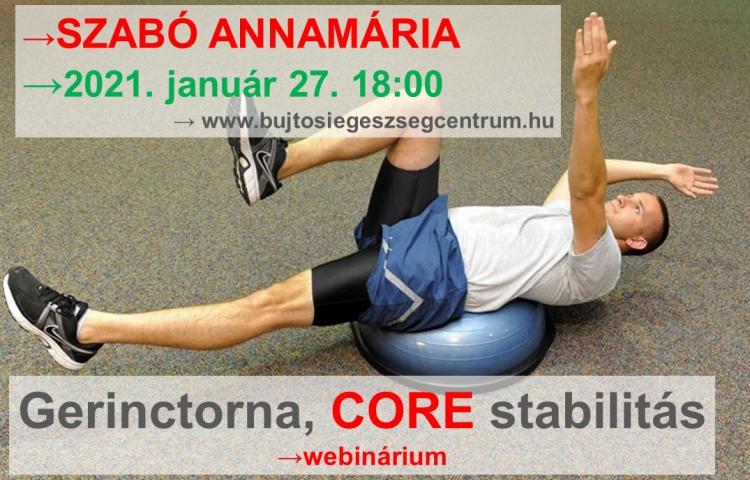 →SZABÓ ANNAMÁRIA
→2021. január 27. 18:00
→ www.bujtosiegeszsegcentrum.hu

Gerinctorna, CORE stabilitás
→webinárium